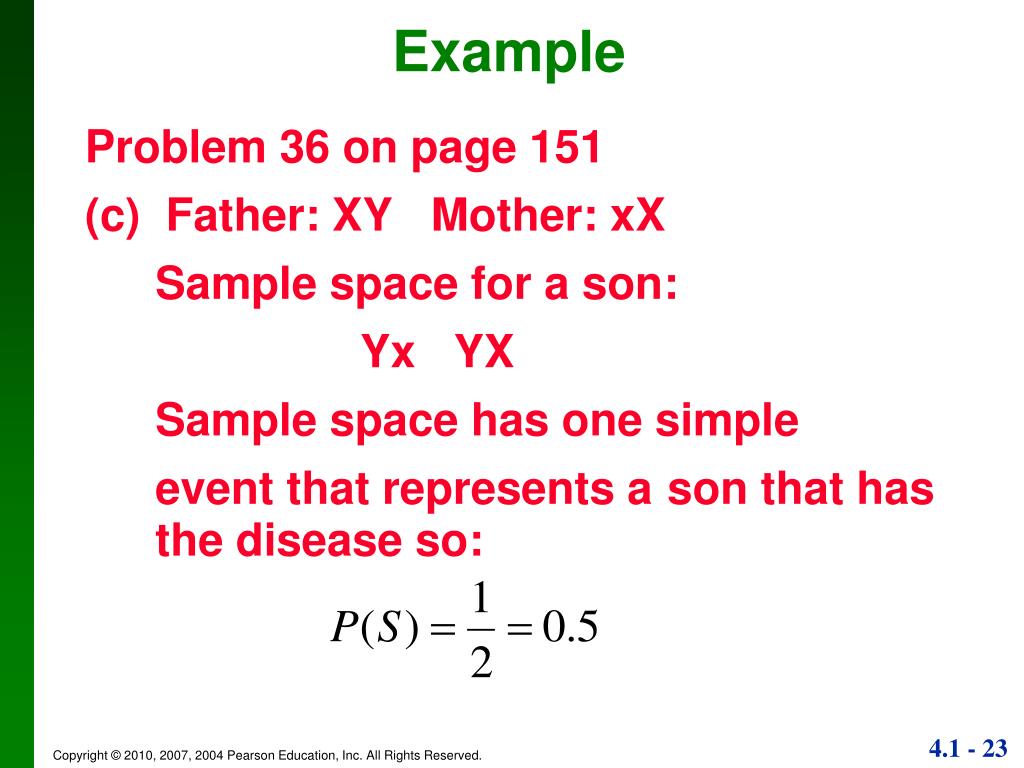 Example

Problem 36 on page 151

(c) Father: XY Mother: xX

Sample space for a son:

Yx YX

Sample space has one simple event that represents a son that has the disease so:

$P(S) = \frac{1}{2} = 0.5$

Copyright © 2010, 2007, 2004 Pearson Education, Inc. All Rights Reserved.

4.1 - 23